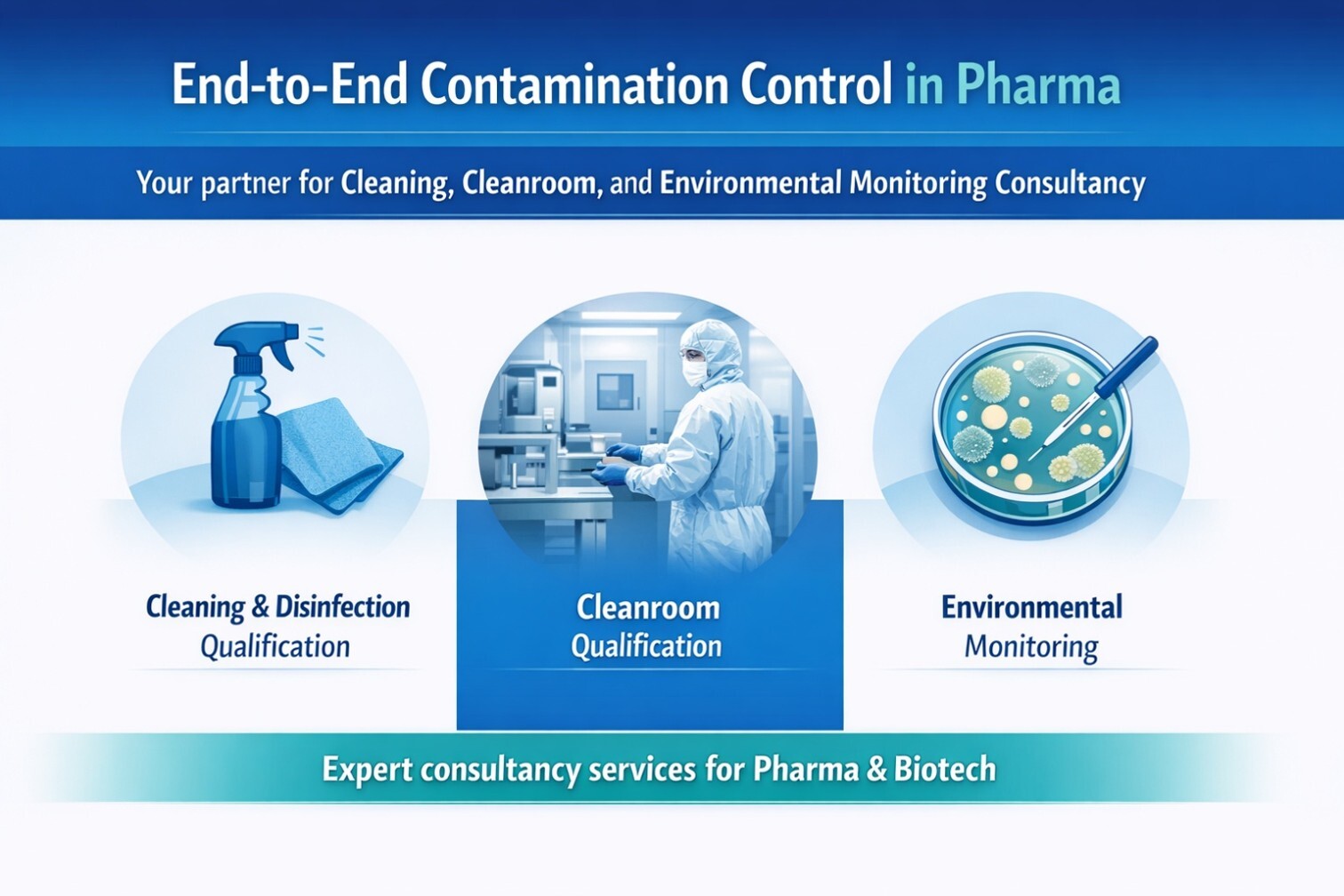 End-to-End Contamination Control in Pharma

Your partner for Cleaning, Cleanroom, and Environmental Monitoring Consultancy

Cleaning & Disinfection Qualification

Cleanroom Qualification

Environmental Monitoring

Expert consultancy services for Pharma & Biotech